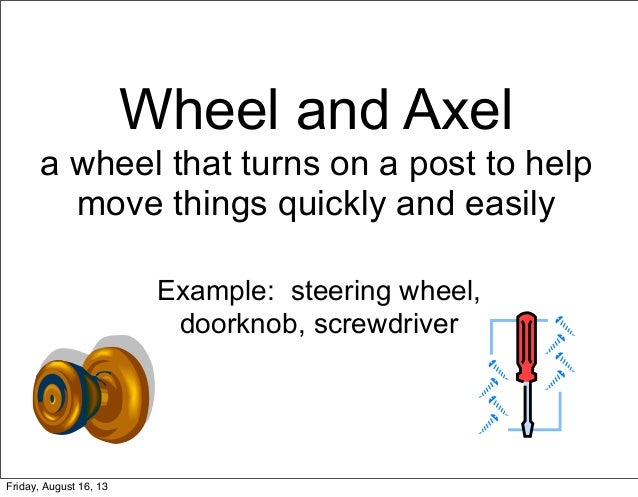 Wheel and Axel

a wheel that turns on a post to help move things quickly and easily

Example: steering wheel, doorknob, screwdriver

Friday, August 16, 13